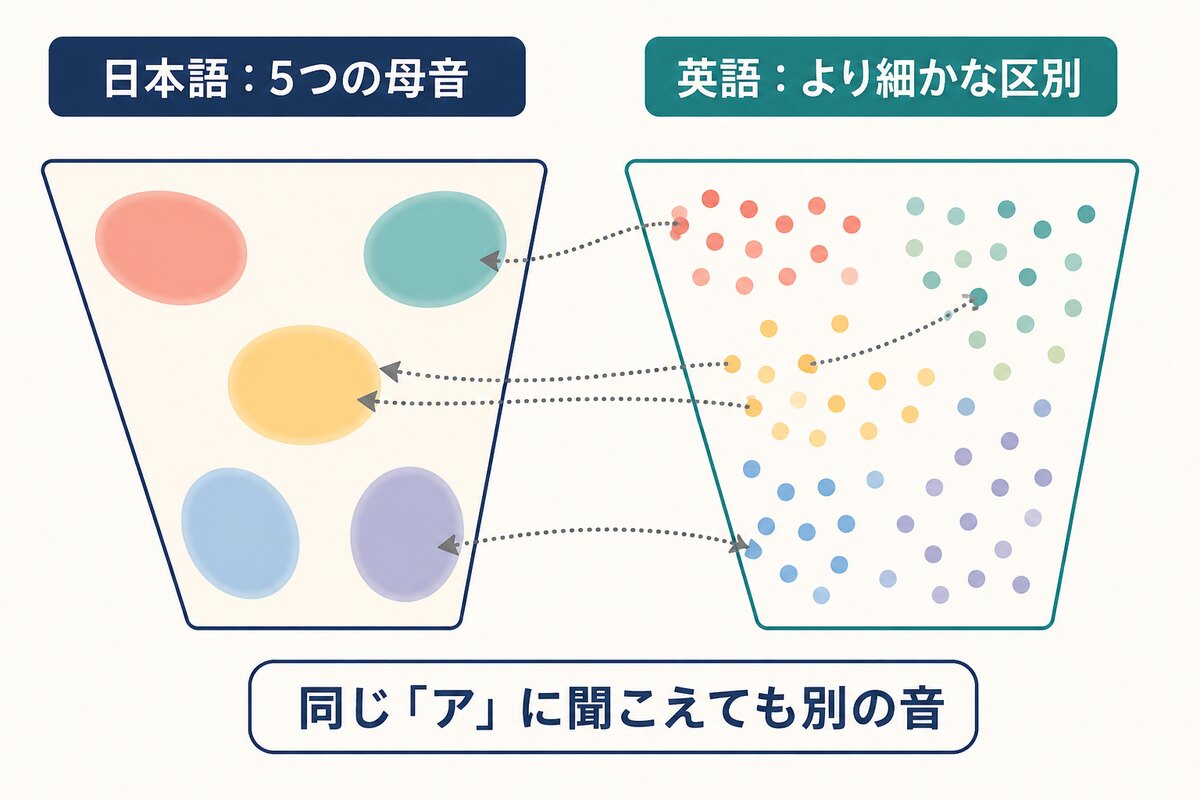 日本語：5つの母音

英語：より細かな区別

同じ「ア」に聞こえても別の音